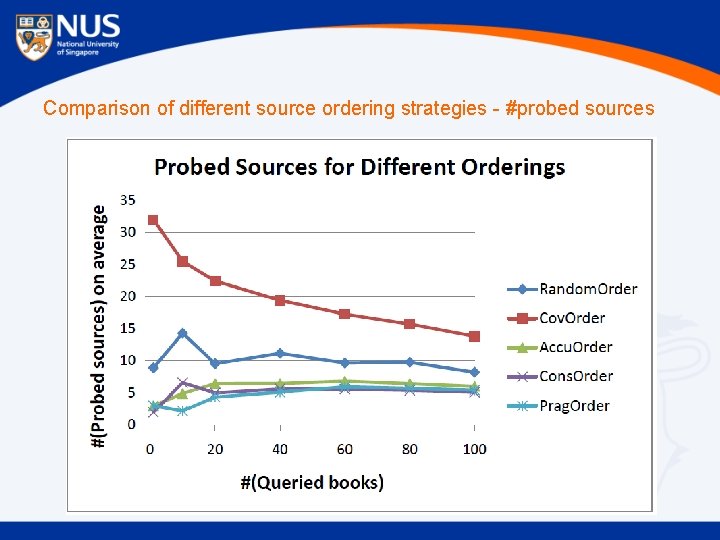 NUS
National University of Singapore

Comparison of different source ordering strategies - #probed sources

Probed Sources for Different Orderings

#(Probed sources) on average

35
30
25
20
15
10
5
0

0
20
40
60
80
100

#(Queried books)

RandomOrder
CovOrder
AccuOrder
ConsOrder
PragOrder